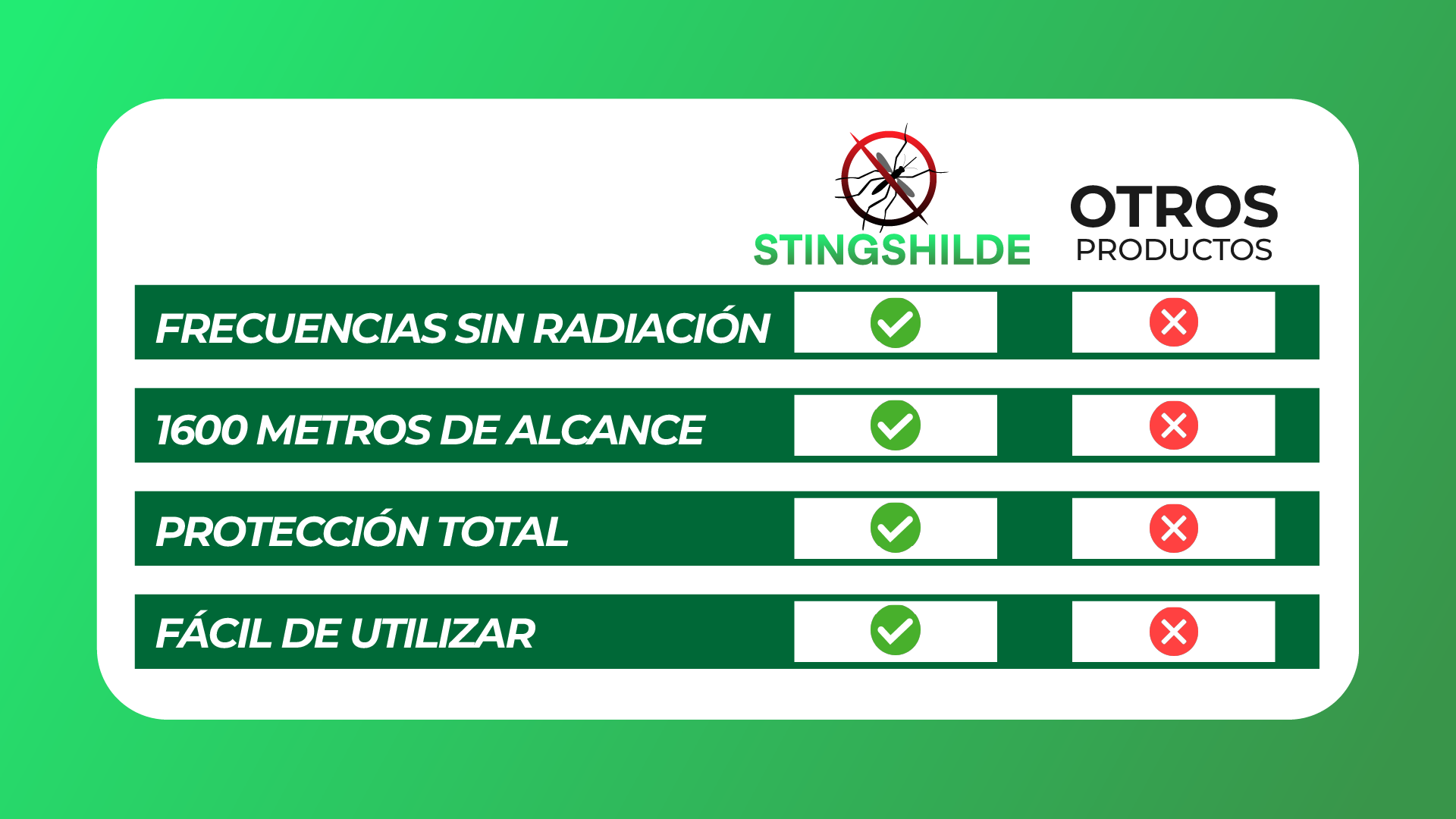 |  | STINGSHILDE | OTROS PRODUCTOS |
|---|---|---|
| FRECUENCIAS SIN RADIACIÓN | ✓ | ✗ |
| 1600 METROS DE ALCANCE | ✓ | ✗ |
| PROTECCIÓN TOTAL | ✓ | ✗ |
| FÁCIL DE UTILIZAR | ✓ | ✗ |